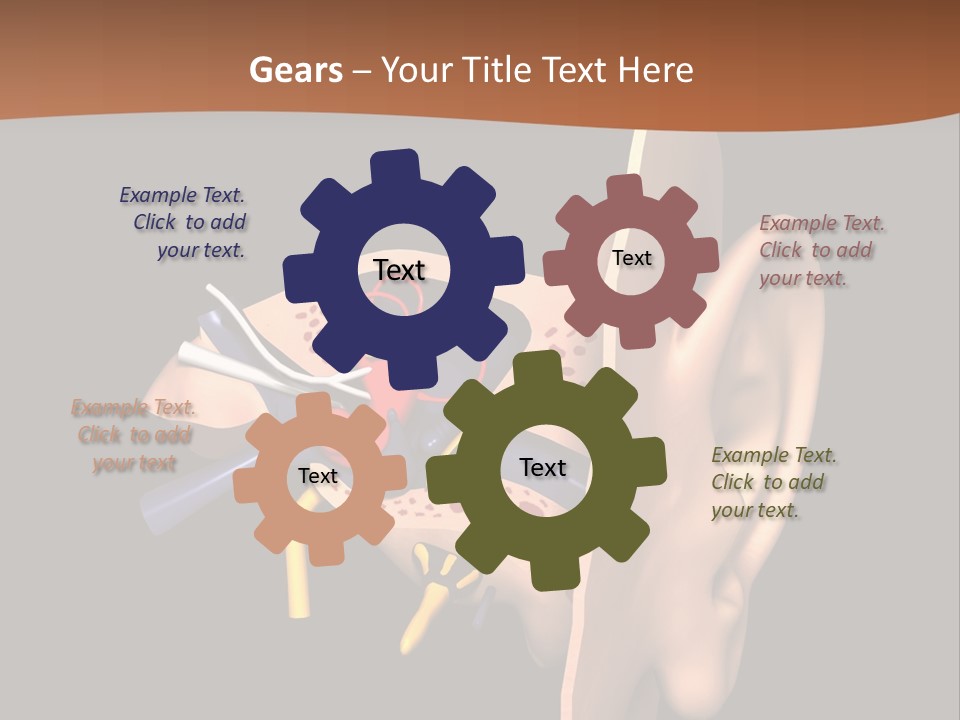 Gears – Your Title Text Here

Example Text. Click to add your text.

Text

Text

Example Text. Click to add your text.

Example Text. Click to add your text

Text

Text

Example Text. Click to add your text.